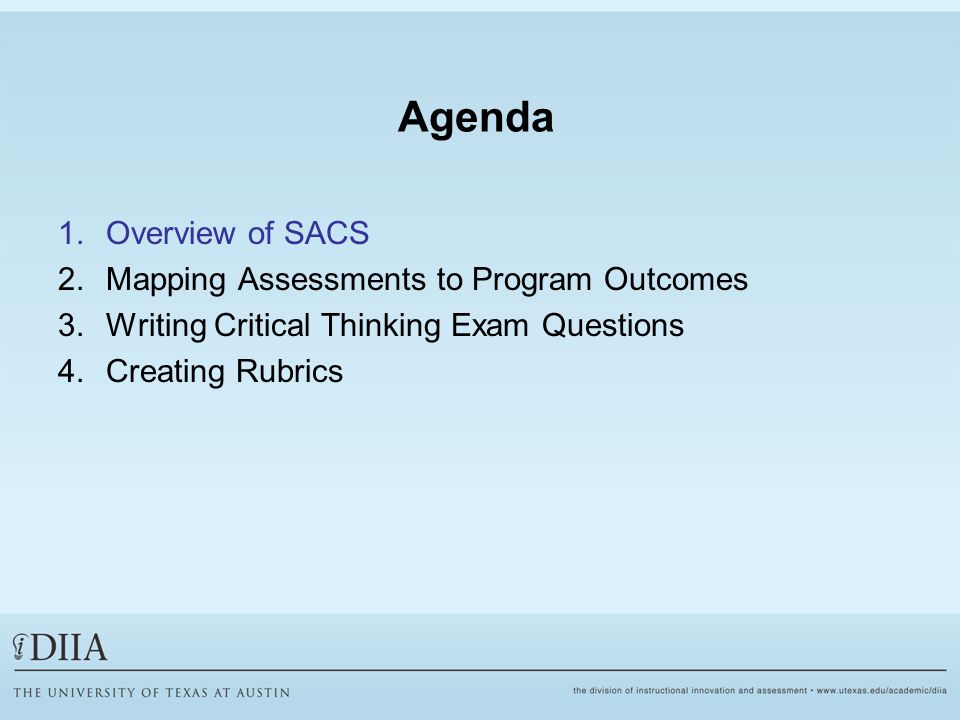 Agenda

1. Overview of SACS
2. Mapping Assessments to Program Outcomes
3. Writing Critical Thinking Exam Questions
4. Creating Rubrics

DIIA

THE UNIVERSITY OF TEXAS AT AUSTIN

the division of instructional innovation and assessment • www.utexas.edu/academic/diia